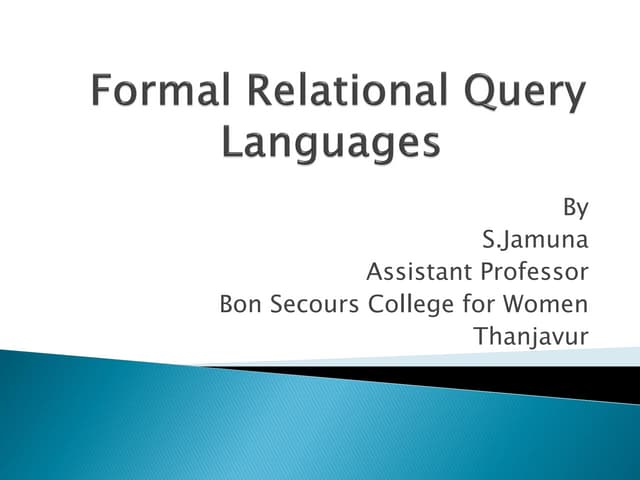 Formal Relational Query Languages

By
S.Jamuna
Assistant Professor
Bon Secours College for Women
Thanjavur